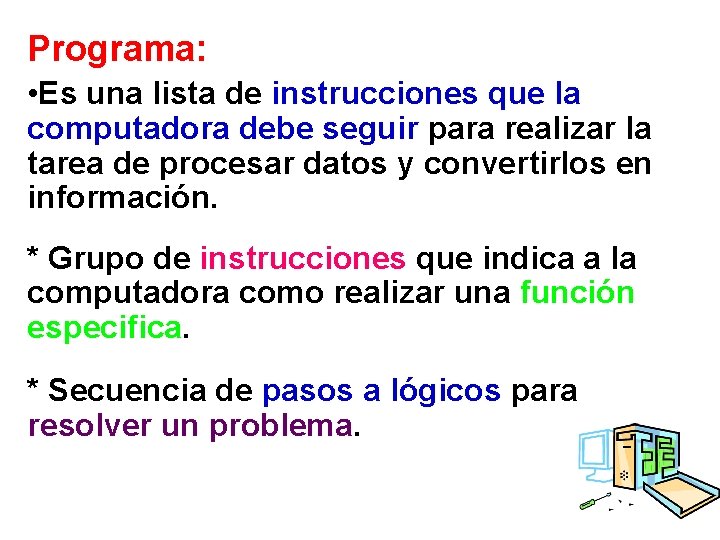 Programa:

• Es una lista de instrucciones que la computadora debe seguir para realizar la tarea de procesar datos y convertirlos en información.

* Grupo de instrucciones que indica a la computadora como realizar una función especifica.

* Secuencia de pasos a lógicos para resolver un problema.